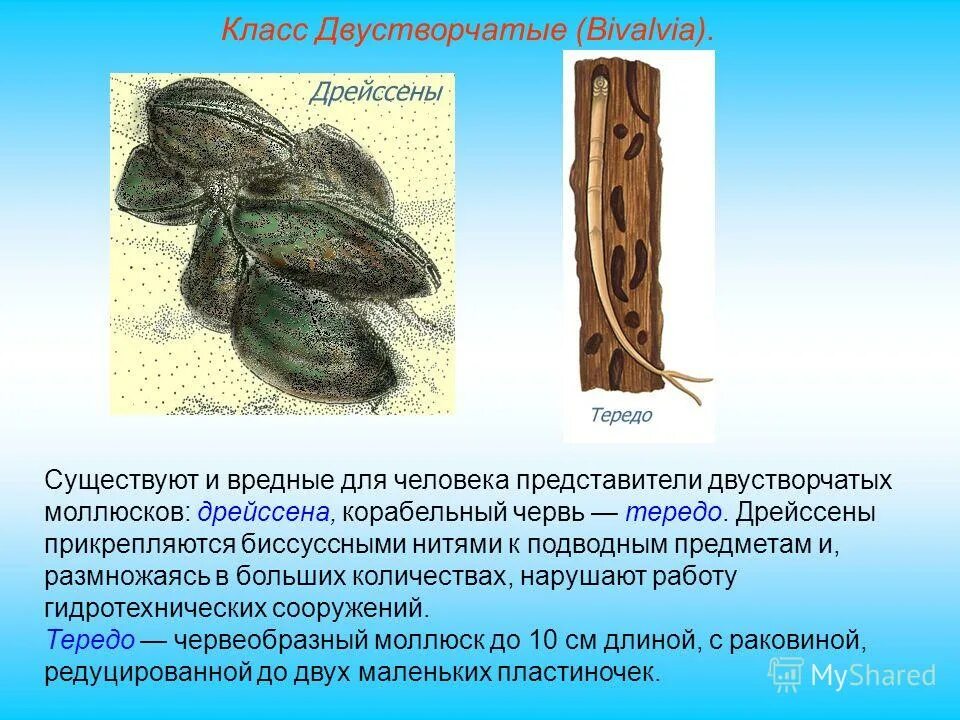 Класс Двустворчатые (Bivalvia).

Дрейссены

Тередо

Существуют и вредные для человека представители двустворчатых моллюсков: дрейссена, корабельный червь — тередо. Дрейссены прикрепляются биссуссными нитями к подводным предметам и, размножаясь в больших количествах, нарушают работу гидротехнических сооружений.
Тередо — червеобразный моллюск до 10 см длиной, с раковиной, редуцированной до двух маленьких пластиночек.

MyShared